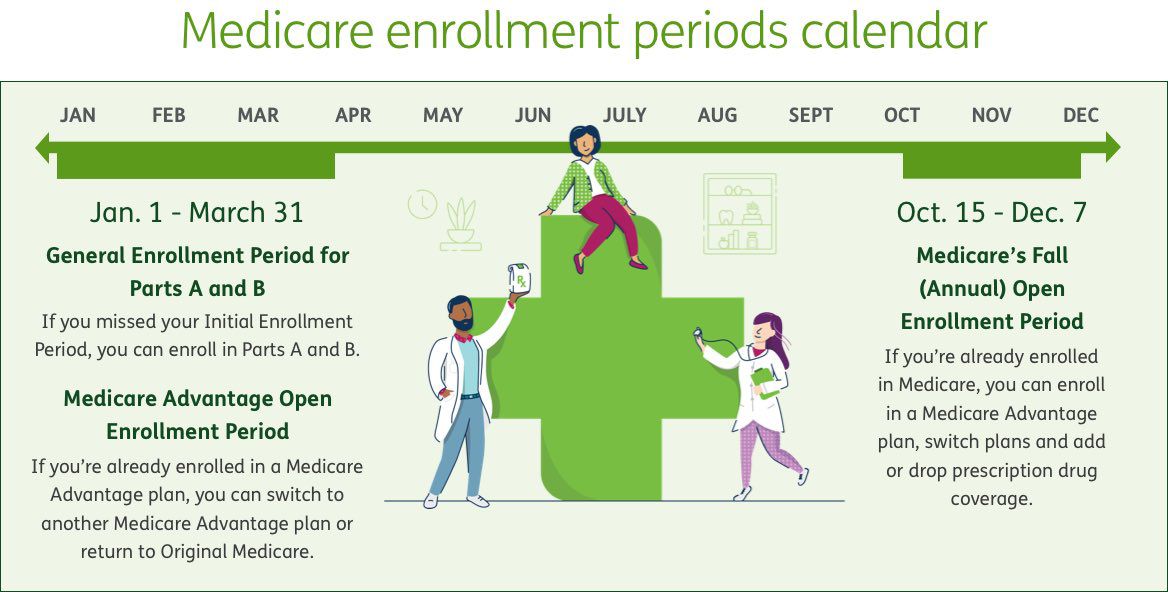 Medicare enrollment periods calendar

JAN FEB MAR APR MAY JUN JULY AUG SEPT OCT NOV DEC

Jan. 1 - March 31

General Enrollment Period for Parts A and B

If you missed your Initial Enrollment Period, you can enroll in Parts A and B.

Medicare Advantage Open Enrollment Period

If you're already enrolled in a Medicare Advantage plan, you can switch to another Medicare Advantage plan or return to Original Medicare.

Rx

Oct. 15 - Dec. 7

Medicare's Fall (Annual) Open Enrollment Period

If you're already enrolled in Medicare, you can enroll in a Medicare Advantage plan, switch plans and add or drop prescription drug coverage.